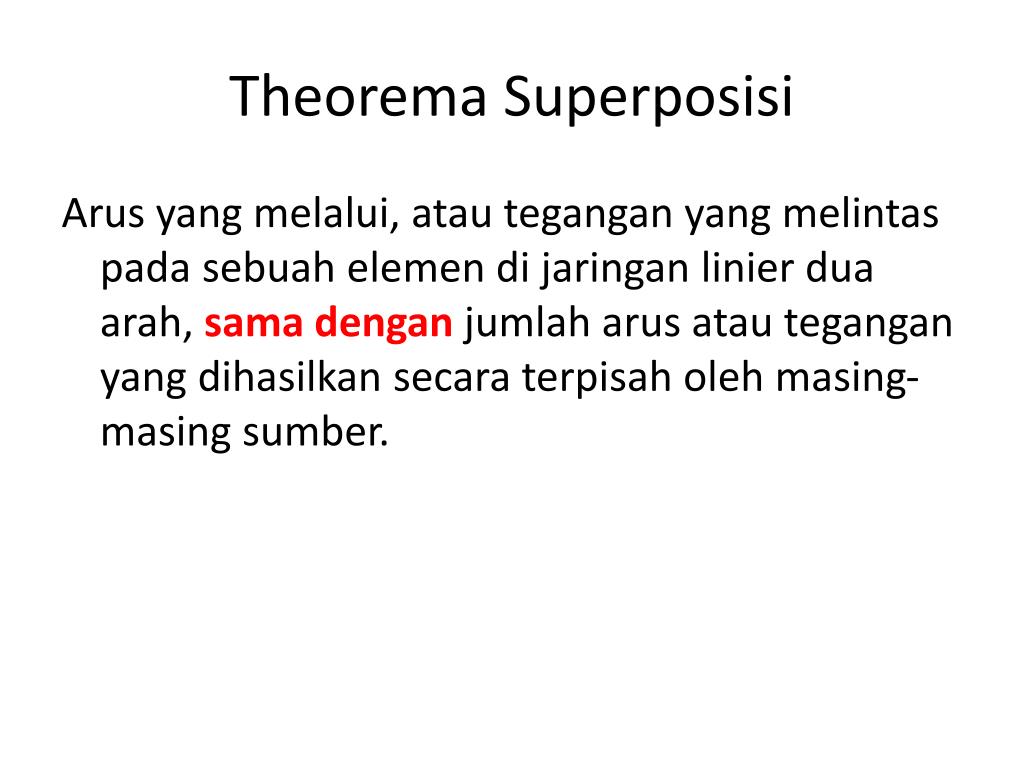 Theorema Superposisi

Arus yang melalui, atau tegangan yang melintas pada sebuah elemen di jaringan linier dua arah, sama dengan jumlah arus atau tegangan yang dihasilkan secara terpisah oleh masing-masing sumber.